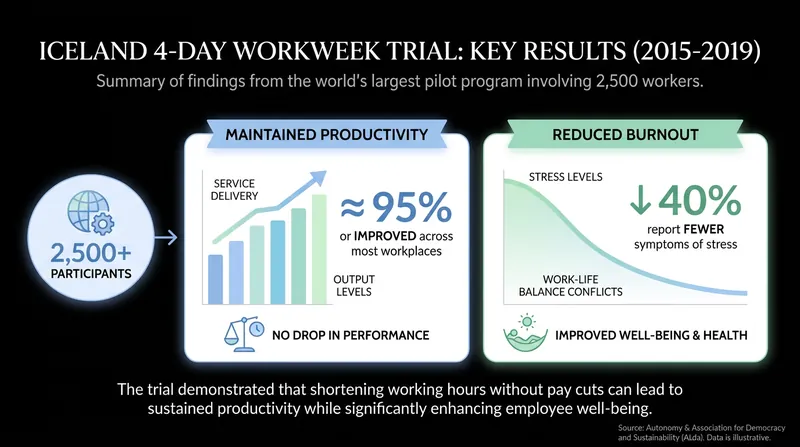 ICELAND 4-DAY WORKWEEK TRIAL: KEY RESULTS (2015-2019)

Summary of findings from the world's largest pilot program involving 2,500 workers.

2,500+ PARTICIPANTS

MAINTAINED PRODUCTIVITY

SERVICE DELIVERY

≈95%

or IMPROVED across most workplaces

OUTPUT LEVELS

NO DROP IN PERFORMANCE

REDUCED BURNOUT

STRESS LEVELS

↓40%

report FEWER symptoms of stress

WORK-LIFE BALANCE CONFLICTS

IMPROVED WELL-BEING & HEALTH

The trial demonstrated that shortening working hours without pay cuts can lead to sustained productivity while significantly enhancing employee well-being.

Source: Autonomy & Association for Democracy and Sustainability (ALda). Data is illustrative.